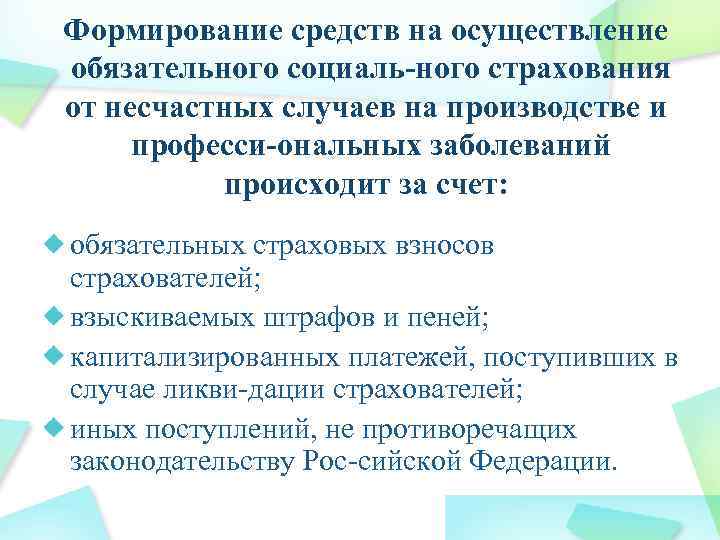 Формирование средств на осуществление обязательного социаль-ного страхования от несчастных случаев на производстве и професси-ональных заболеваний происходит за счет:

обязательных страховых взносов страхователей;

взыскиваемых штрафов и пеней;

капитализированных платежей, поступивших в случае ликви-дации страхователей;

иных поступлений, не противоречащих законодательству Рос-сийской Федерации.